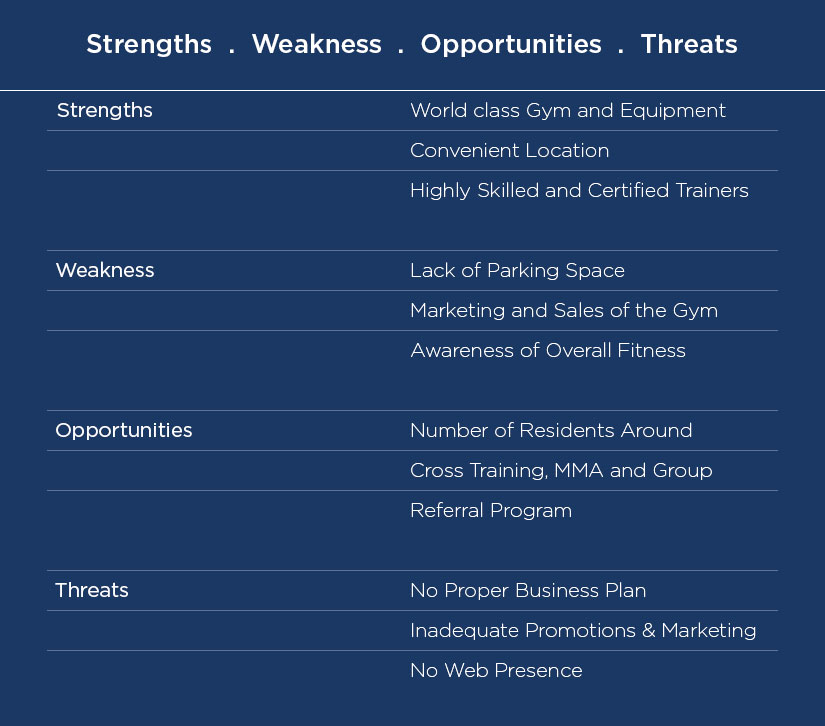 Strengths . Weakness . Opportunities . Threats

| | |
|---|---|
| Strengths | World class Gym and Equipment |
| | Convenient Location |
| | Highly Skilled and Certified Trainers |
| Weakness | Lack of Parking Space |
| | Marketing and Sales of the Gym |
| | Awareness of Overall Fitness |
| Opportunities | Number of Residents Around |
| | Cross Training, MMA and Group |
| | Referral Program |
| Threats | No Proper Business Plan |
| | Inadequate Promotions & Marketing |
| | No Web Presence |